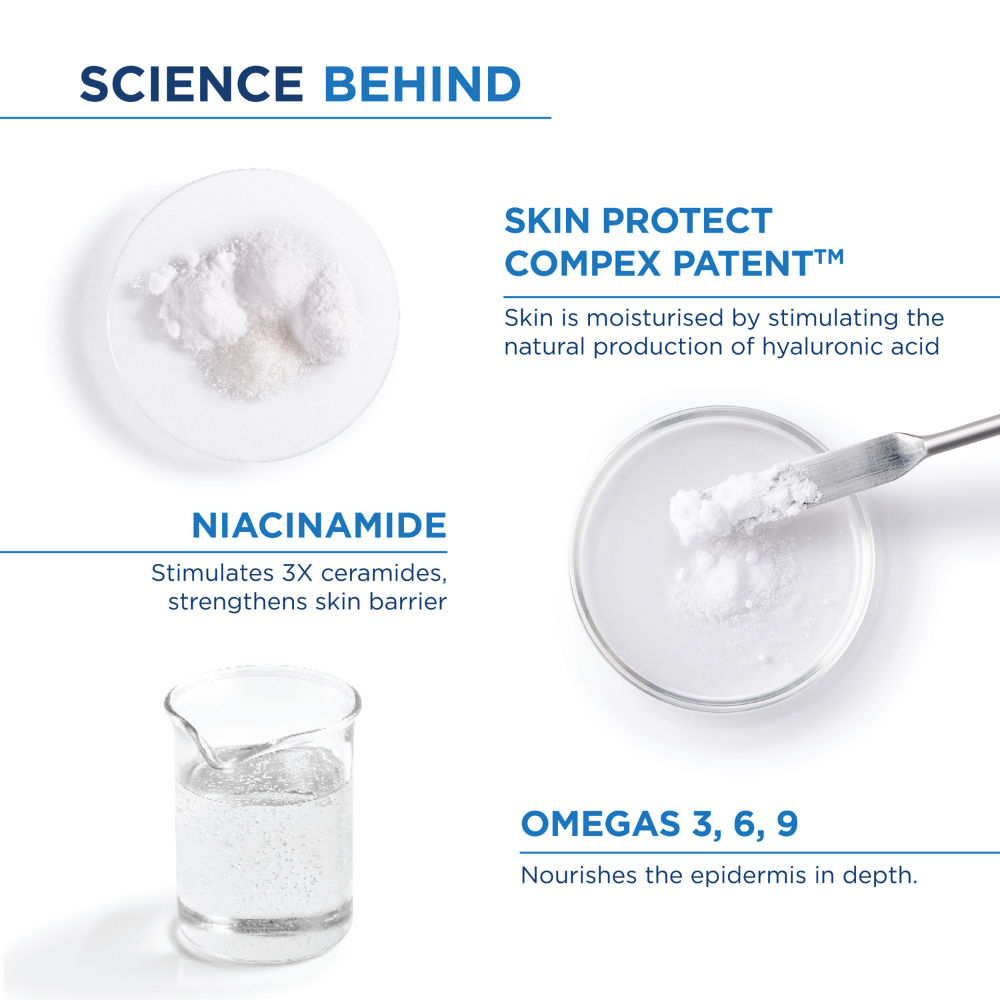 SCIENCE BEHIND

SKIN PROTECT COMPEX PATENT™

Skin is moisturised by stimulating the natural production of hyaluronic acid

NIACINAMIDE

Stimulates 3X ceramides, strengthens skin barrier

OMEGAS 3, 6, 9

Nourishes the epidermis in depth.